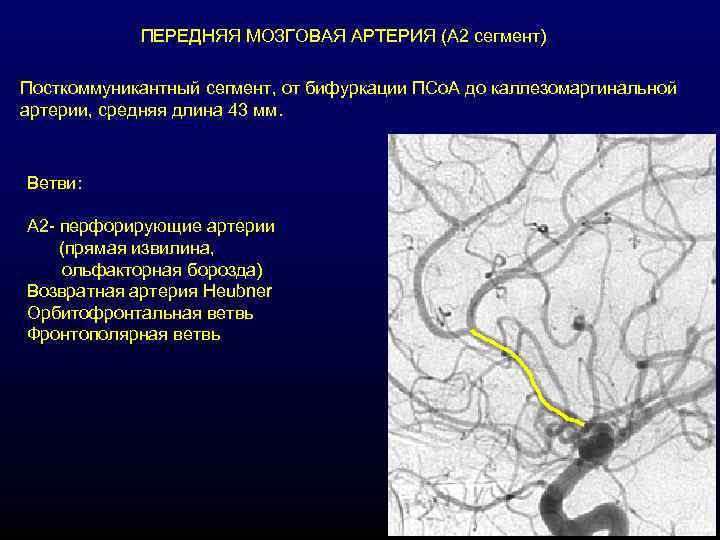 ПЕРЕДНЯЯ МОЗГОВАЯ АРТЕРИЯ (А2 сегмент)

Посткоммуникантный сегмент, от бифуркации ПСоА до каллезомаргинальной артерии, средняя длина 43 мм.

Ветви:

А2- перфорирующие артерии
(прямая извилина,
ольфакторная борозда)
Возвратная артерия Heubner
Орбитофронтальная ветвь
Фронтополярная ветвь